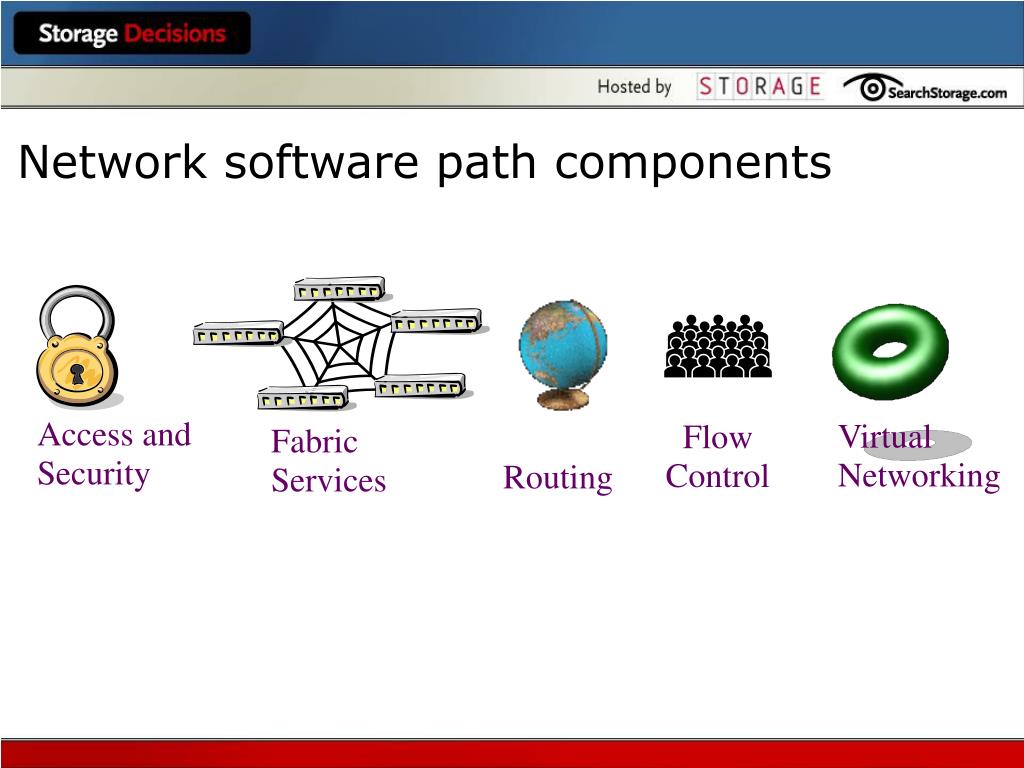 Storage Decisions

Hosted by STORAGE SearchStorage.com

Network software path components

Access and Security

Fabric Services

Routing

Flow Control

Virtual Networking